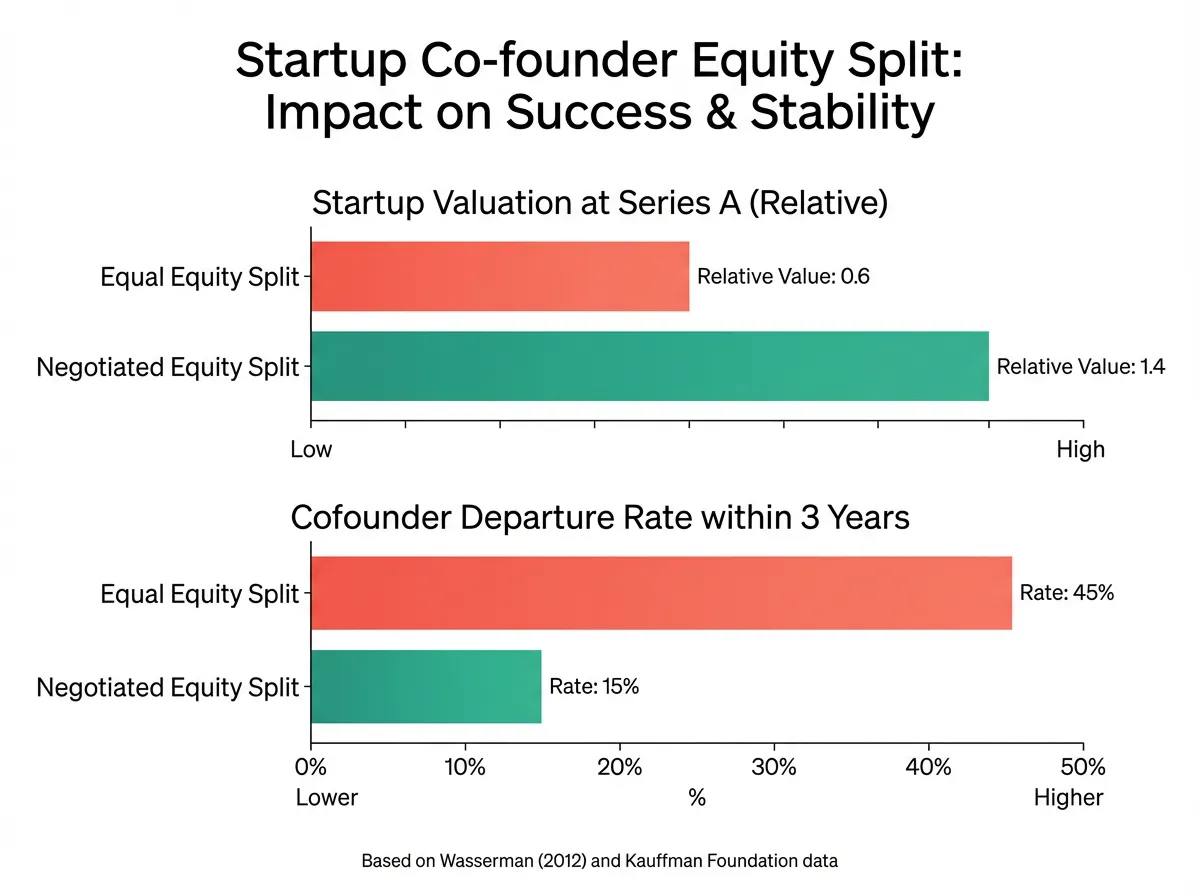 Startup Co-founder Equity Split: Impact on Success & Stability

Startup Valuation at Series A (Relative)

Equal Equity Split
Relative Value: 0.6
Negotiated Equity Split
Relative Value: 1.4
Low
High

Cofounder Departure Rate within 3 Years

Equal Equity Split
Rate: 45%
Negotiated Equity Split
Rate: 15%
0%
10%
20%
30%
40%
50%
Lower
%
Higher

Based on Wasserman (2012) and Kauffman Foundation data